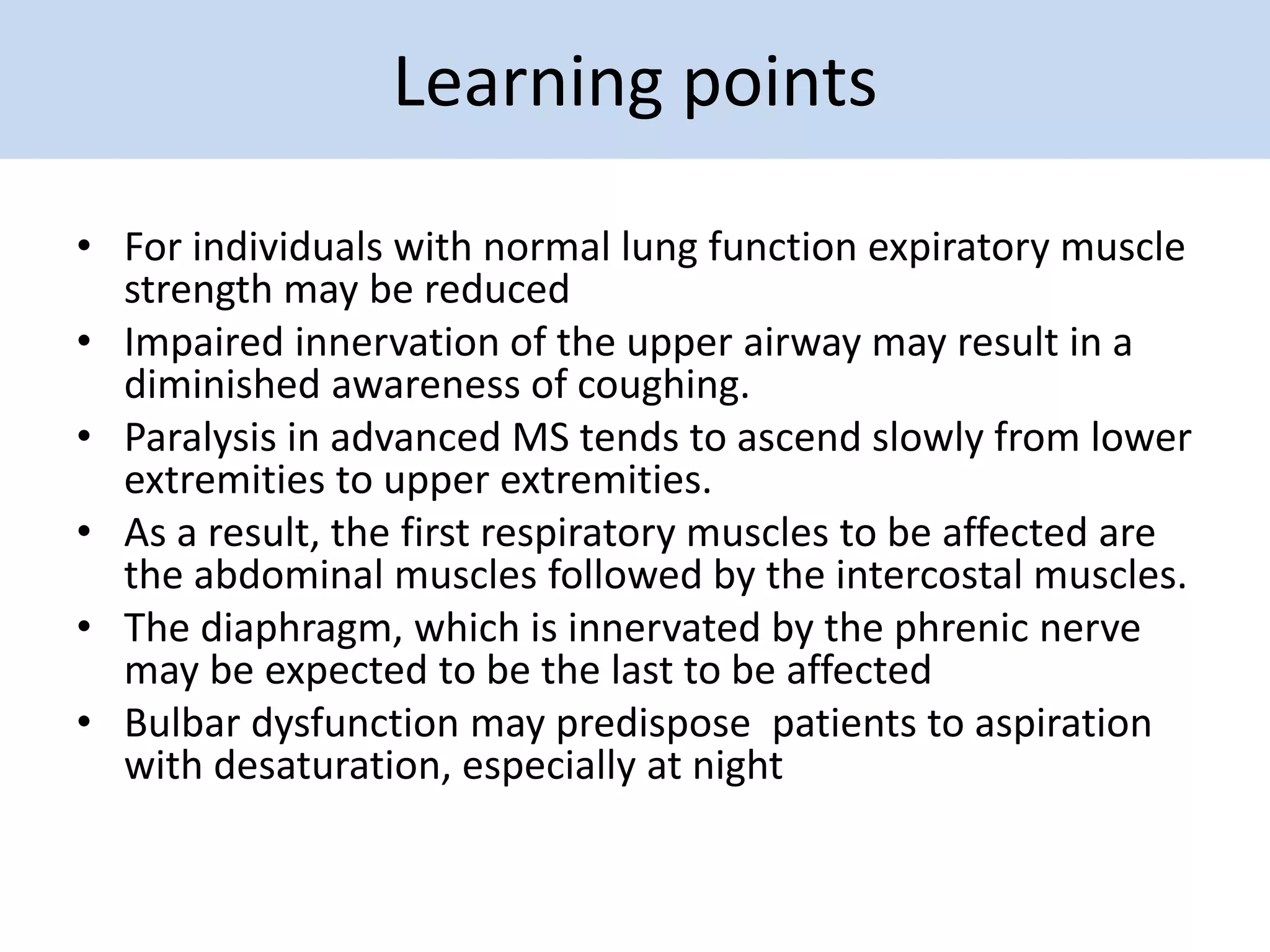 Learning points

• For individuals with normal lung function expiratory muscle strength may be reduced
• Impaired innervation of the upper airway may result in a diminished awareness of coughing.
• Paralysis in advanced MS tends to ascend slowly from lower extremities to upper extremities.
• As a result, the first respiratory muscles to be affected are the abdominal muscles followed by the intercostal muscles.
• The diaphragm, which is innervated by the phrenic nerve may be expected to be the last to be affected
• Bulbar dysfunction may predispose patients to aspiration with desaturation, especially at night